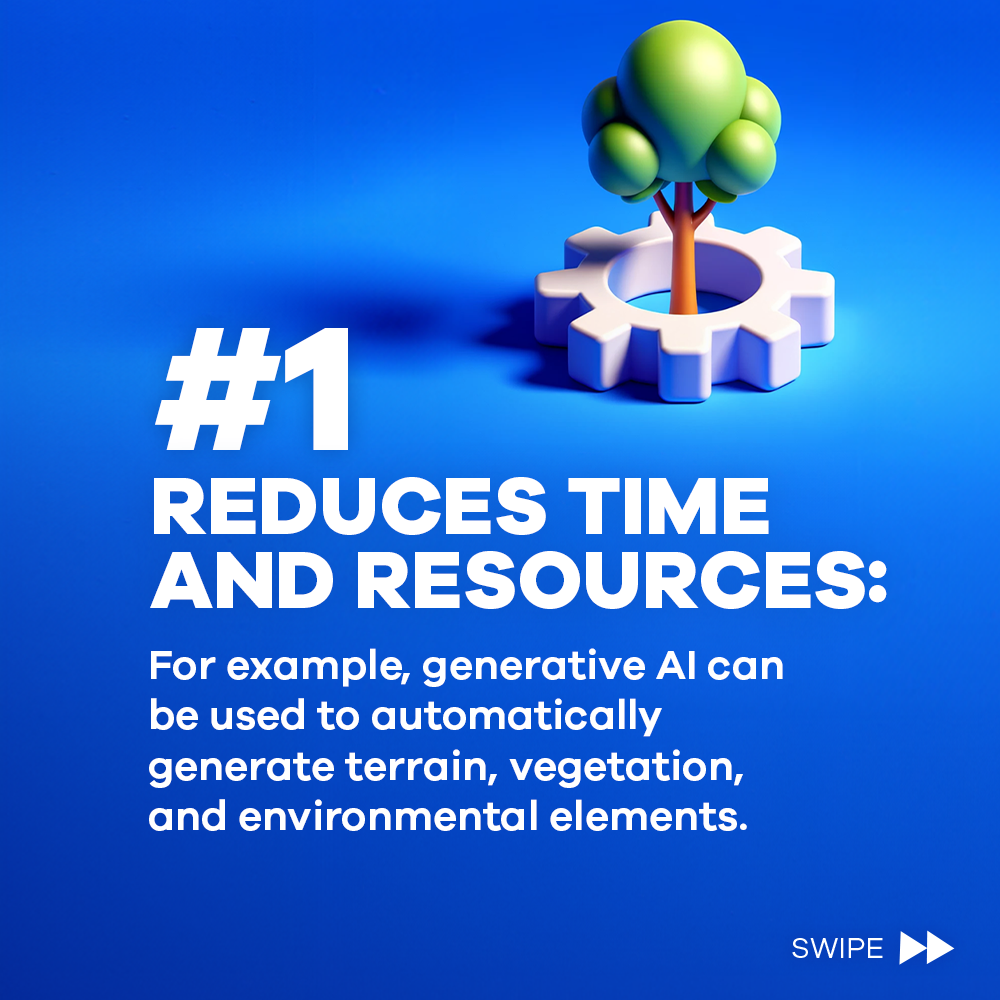 #1
REDUCES TIME AND RESOURCES:

For example, generative AI can be used to automatically generate terrain, vegetation, and environmental elements.

SWIPE